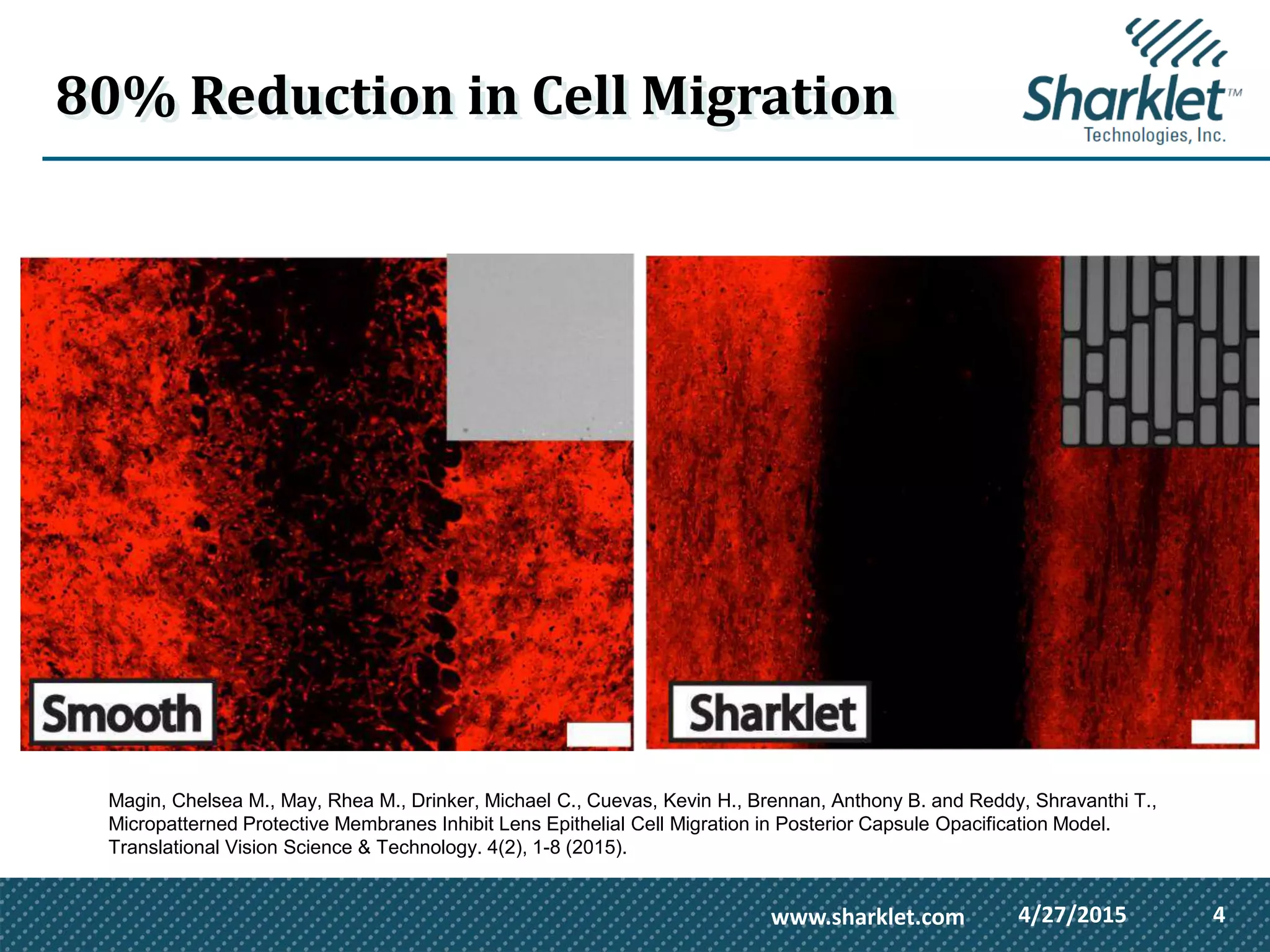 80% Reduction in Cell Migration

Sharklet™
Technologies, Inc.

Smooth

Sharklet

Magin, Chelsea M., May, Rhea M., Drinker, Michael C., Cuevas, Kevin H., Brennan, Anthony B. and Reddy, Shravanthi T., Micropatterned Protective Membranes Inhibit Lens Epithelial Cell Migration in Posterior Capsule Opacification Model. Translational Vision Science & Technology. 4(2), 1-8 (2015).

www.sharklet.com 4/27/2015 4